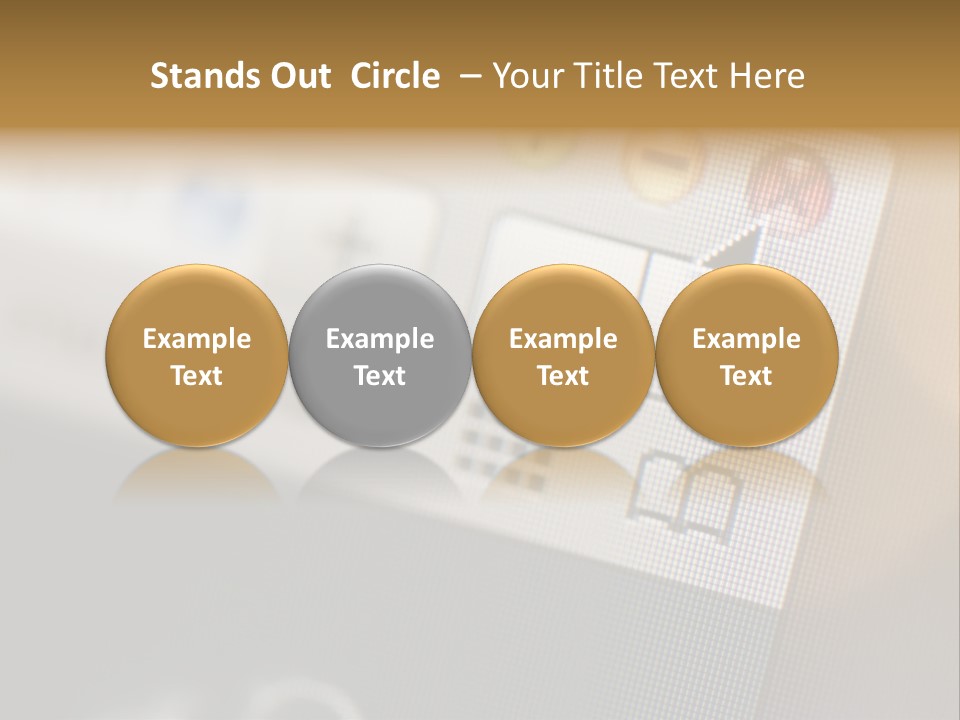 Stands Out Circle – Your Title Text Here

Example Text

Example Text

Example Text

Example Text